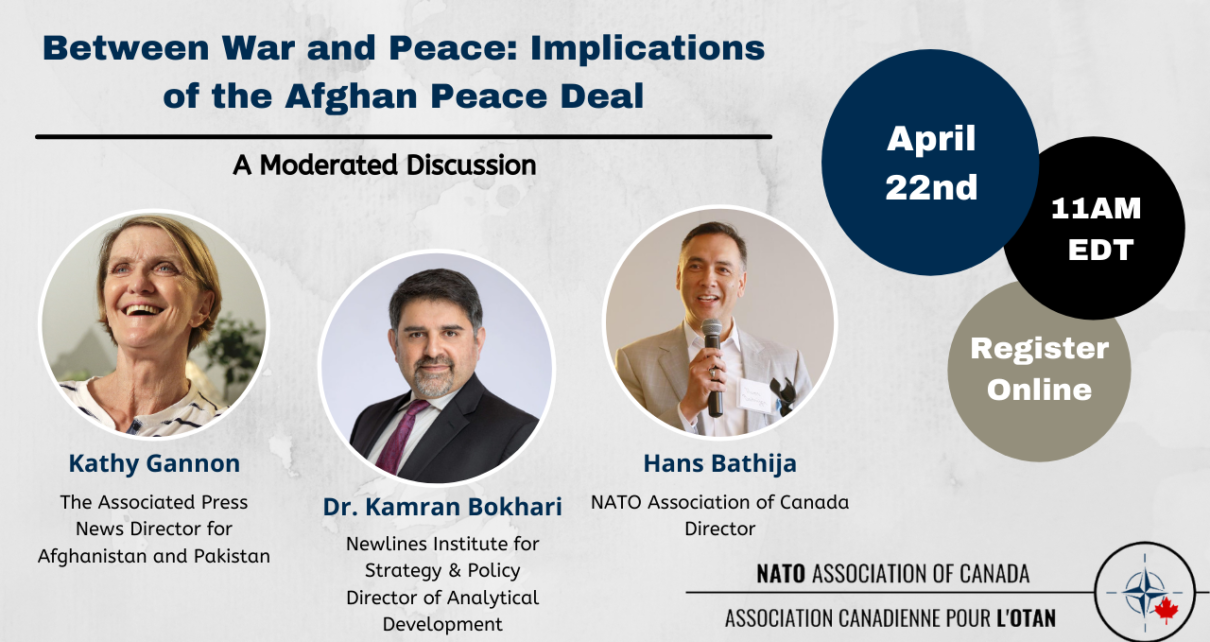 Between War and Peace: Implications of the Afghan Peace Deal

A Moderated Discussion

April 22nd

11AM EDT

Register Online

Kathy Gannon
The Associated Press News Director for Afghanistan and Pakistan

Dr. Kamran Bokhari
Newlines Institute for Strategy & Policy Director of Analytical Development

Hans Bathija
NATO Association of Canada Director

NATO ASSOCIATION OF CANADA
ASSOCIATION CANADIENNE POUR L'OTAN